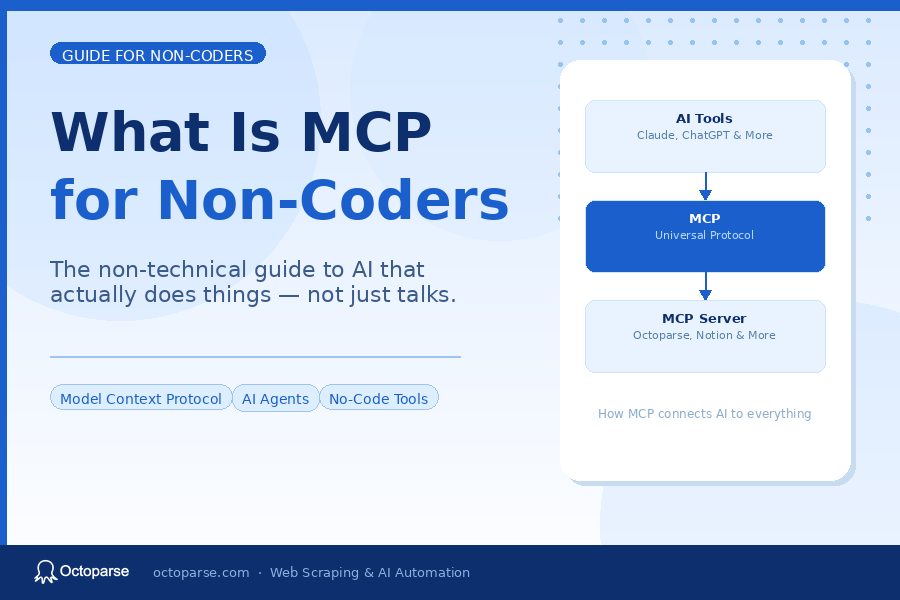 GUIDE FOR NON-CODERS

What Is MCP for Non-Coders

The non-technical guide to AI that actually does things — not just talks.

Model Context Protocol
AI Agents
No-Code Tools

AI Tools
Claude, ChatGPT & More

MCP
Universal Protocol

MCP Server
Octoparse, Notion & More

How MCP connects AI to everything

Octoparse
octoparse.com · Web Scraping & AI Automation